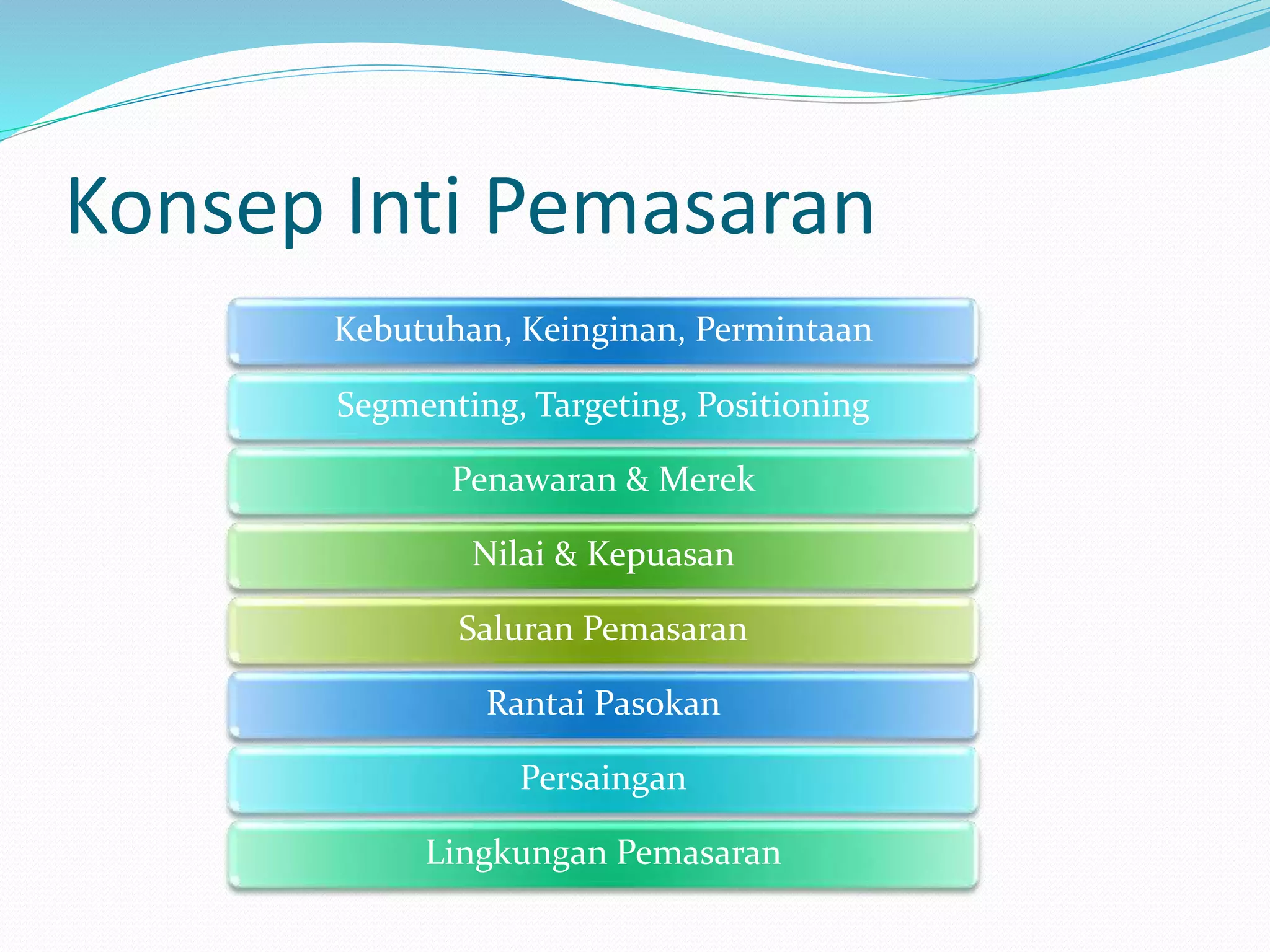 Konsep Inti Pemasaran

Kebutuhan, Keinginan, Permintaan

Segmenting, Targeting, Positioning

Penawaran & Merek

Nilai & Kepuasan

Saluran Pemasaran

Rantai Pasokan

Persaingan

Lingkungan Pemasaran